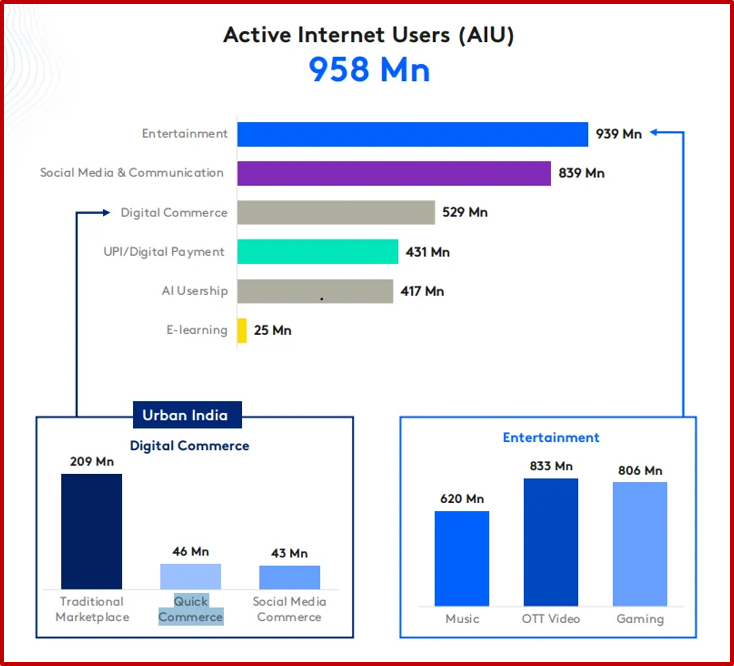 Active Internet Users (AIU)
958 Mn

Entertainment 939 Mn
Social Media & Communication 839 Mn
Digital Commerce 529 Mn
UPI/Digital Payment 431 Mn
AI Usership 417 Mn
E-learning 25 Mn

Urban India
Digital Commerce
209 Mn
46 Mn
43 Mn
Traditional Marketplace
Quick Commerce
Social Media Commerce

Entertainment
620 Mn
833 Mn
806 Mn
Music
OTT Video
Gaming